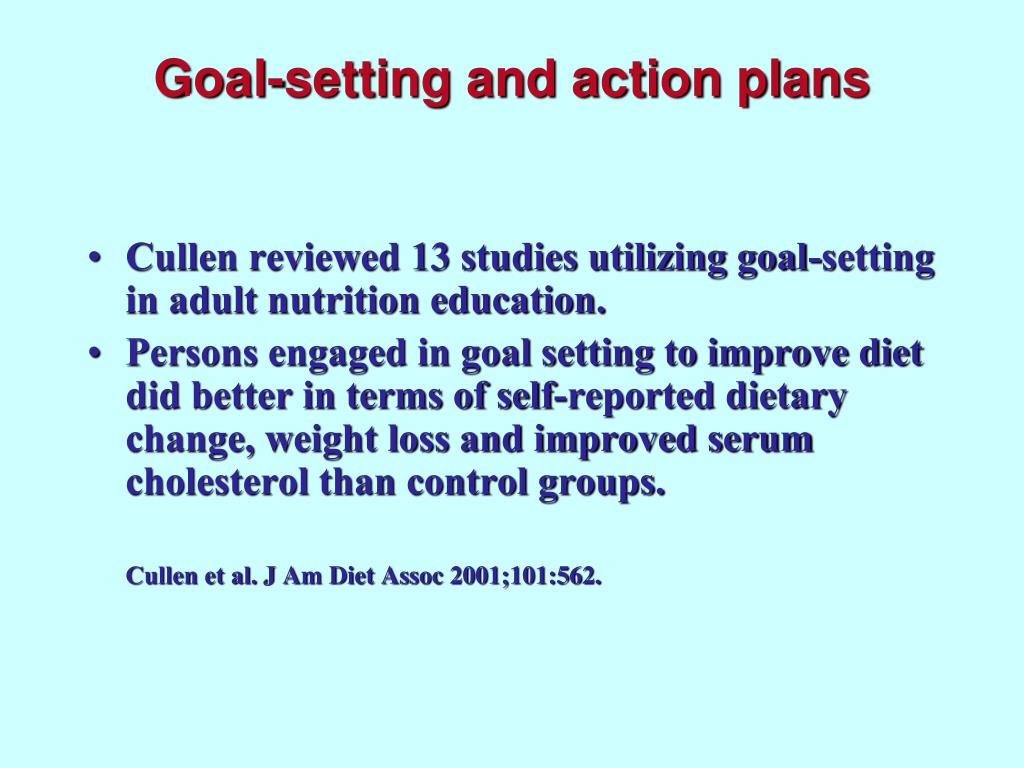 Goal-setting and action plans

• Cullen reviewed 13 studies utilizing goal-setting in adult nutrition education.
• Persons engaged in goal setting to improve diet did better in terms of self-reported dietary change, weight loss and improved serum cholesterol than control groups.

Cullen et al. J Am Diet Assoc 2001;101:562.